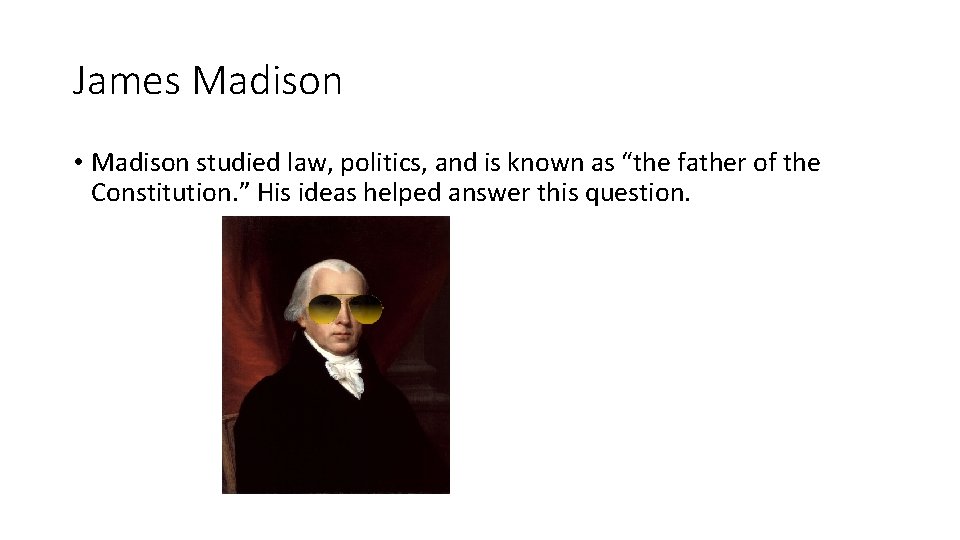 James Madison

• Madison studied law, politics, and is known as “the father of the Constitution.” His ideas helped answer this question.